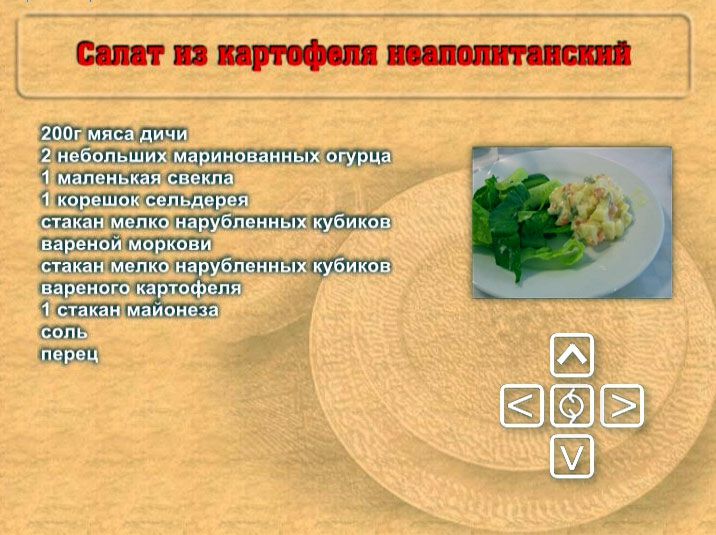 Салат из картофеля неаполитанский

200г мяса дичи
2 небольших маринованных огурца
1 маленькая свекла
1 корешок сельдерея
стакан мелко нарубленных кубиков вареной моркови
стакан мелко нарубленных кубиков вареного картофеля
1 стакан майонеза
соль
перец